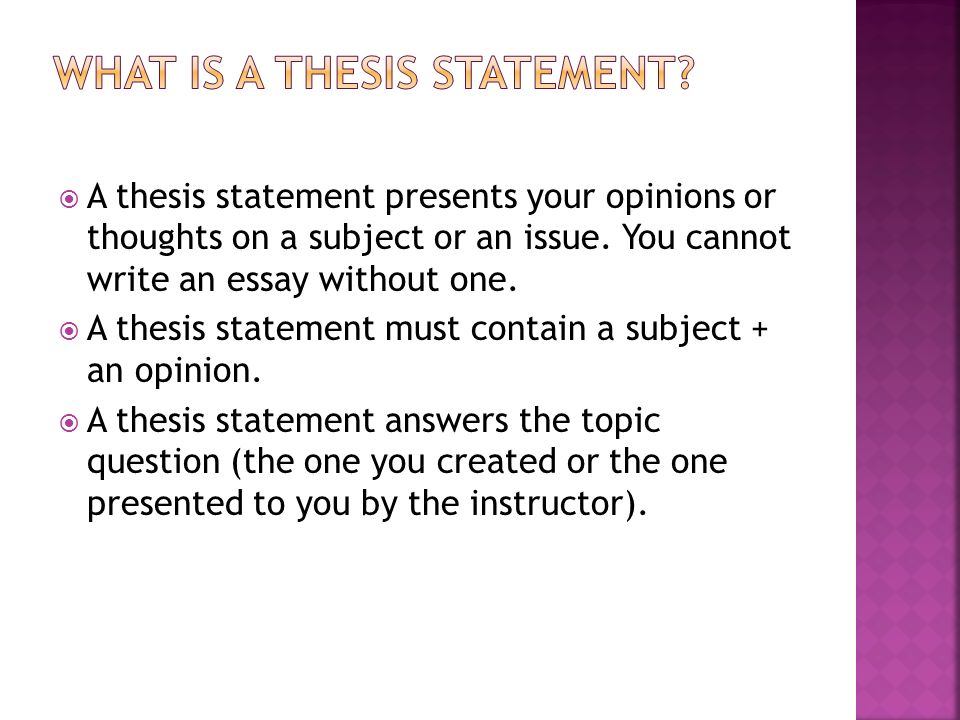 WHAT IS A THESIS STATEMENT?

A thesis statement presents your opinions or thoughts on a subject or an issue. You cannot write an essay without one.

A thesis statement must contain a subject + an opinion.

A thesis statement answers the topic question (the one you created or the one presented to you by the instructor).